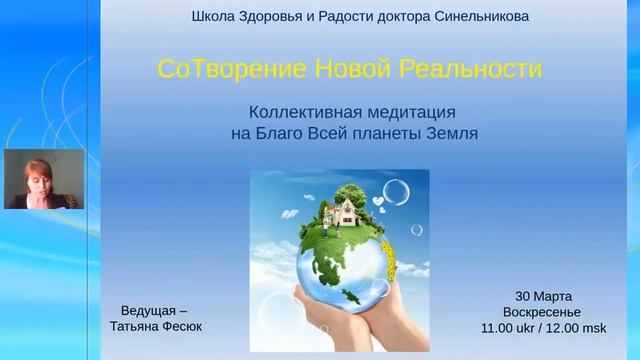 Школа Здоровья и Радости доктора Синельникова

СоТворение Новой Реальности

Коллективная медитация на Благо Всей планеты Земля

Ведущая – Татьяна Фесюк

30 Марта
Воскресенье
11.00 ukr / 12.00 msk